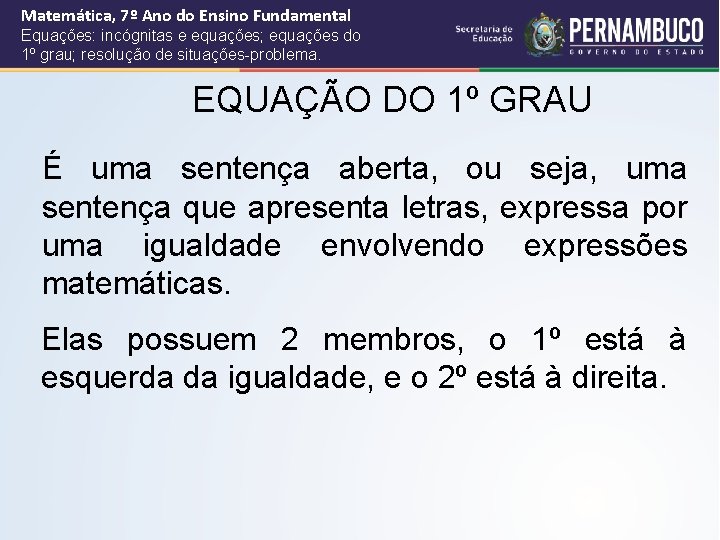 Matemática, 7º Ano do Ensino Fundamental
Equações: incógnitas e equações; equações do 1º grau; resolução de situações-problema.

Secretaria de Educação
PERNAMBUCO
GOVERNO DO ESTADO

EQUAÇÃO DO 1º GRAU

É uma sentença aberta, ou seja, uma sentença que apresenta letras, expressa por uma igualdade envolvendo expressões matemáticas.

Elas possuem 2 membros, o 1º está à esquerda da igualdade, e o 2º está à direita.